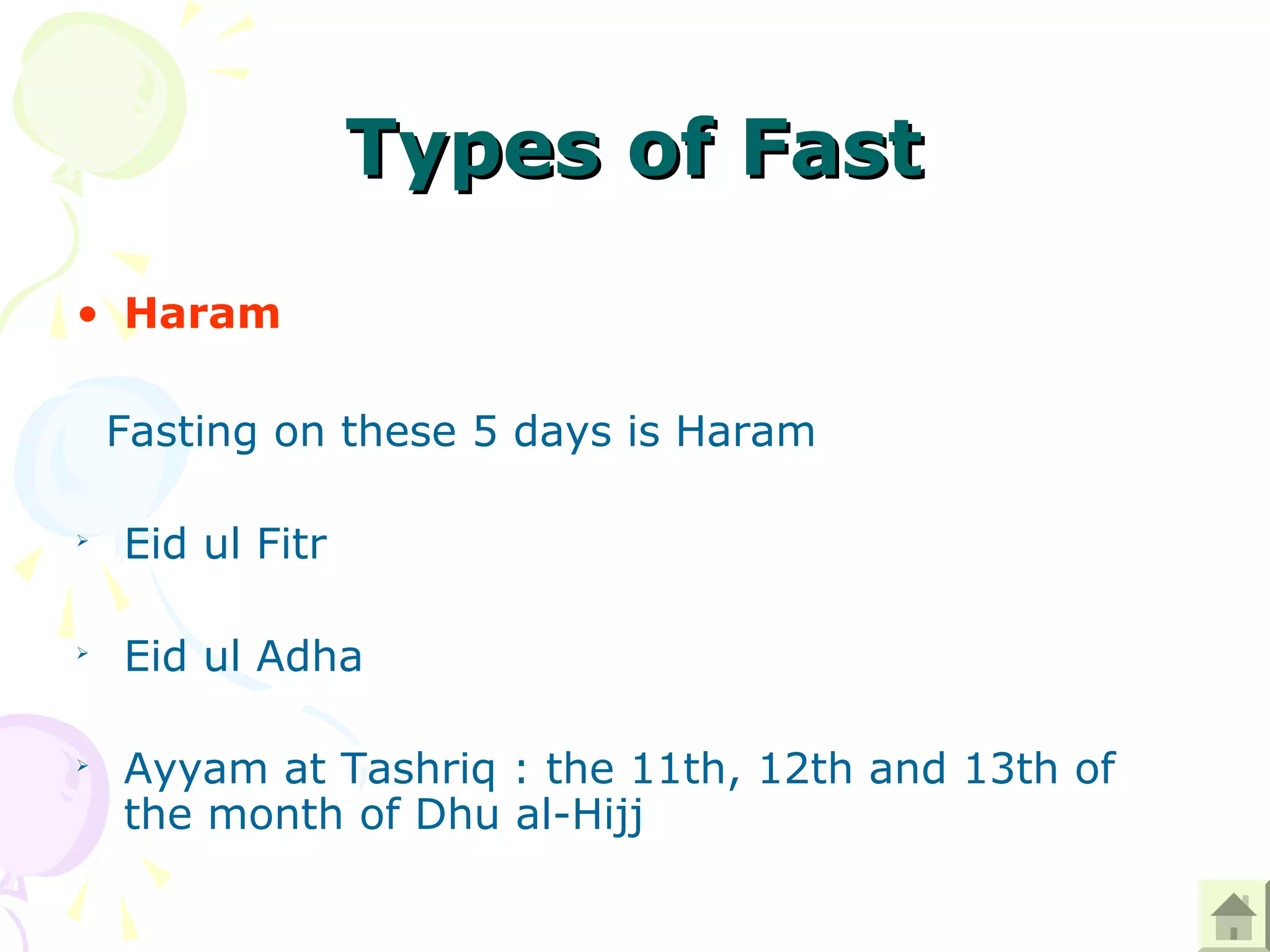 Types of Fast

• Haram

Fasting on these 5 days is Haram

➢ Eid ul Fitr

➢ Eid ul Adha

➢ Ayyam at Tashriq : the 11th, 12th and 13th of the month of Dhu al-Hijj